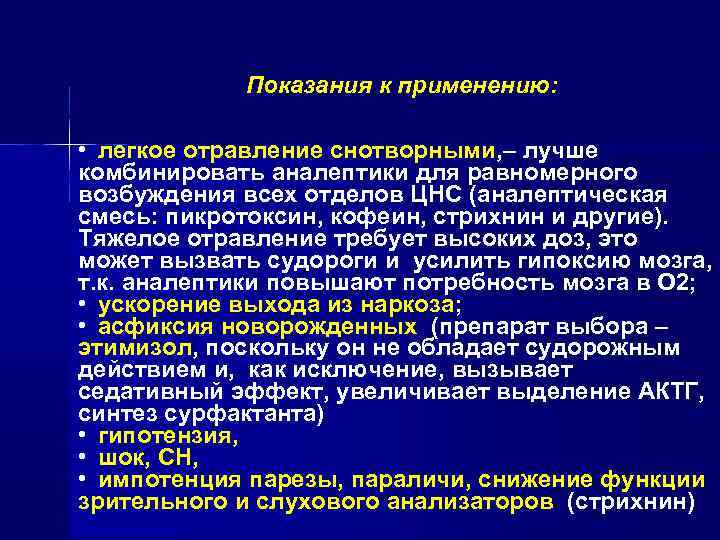 Показания к применению:

• легкое отравление снотворными,– лучше комбинировать аналептики для равномерного возбуждения всех отделов ЦНС (аналептическая смесь: пикротоксин, кофеин, стрихнин и другие). Тяжелое отравление требует высоких доз, это может вызвать судороги и усилить гипоксию мозга, т.к. аналептики повышают потребность мозга в О2;
• ускорение выхода из наркоза;
• асфиксия новорожденных (препарат выбора – этимизол, поскольку он не обладает судорожным действием и, как исключение, вызывает седативный эффект, увеличивает выделение АКТГ, синтез сурфактанта)
• гипотензия,
• шок, СН,
• импотенция парезы, параличи, снижение функции зрительного и слухового анализаторов (стрихнин)